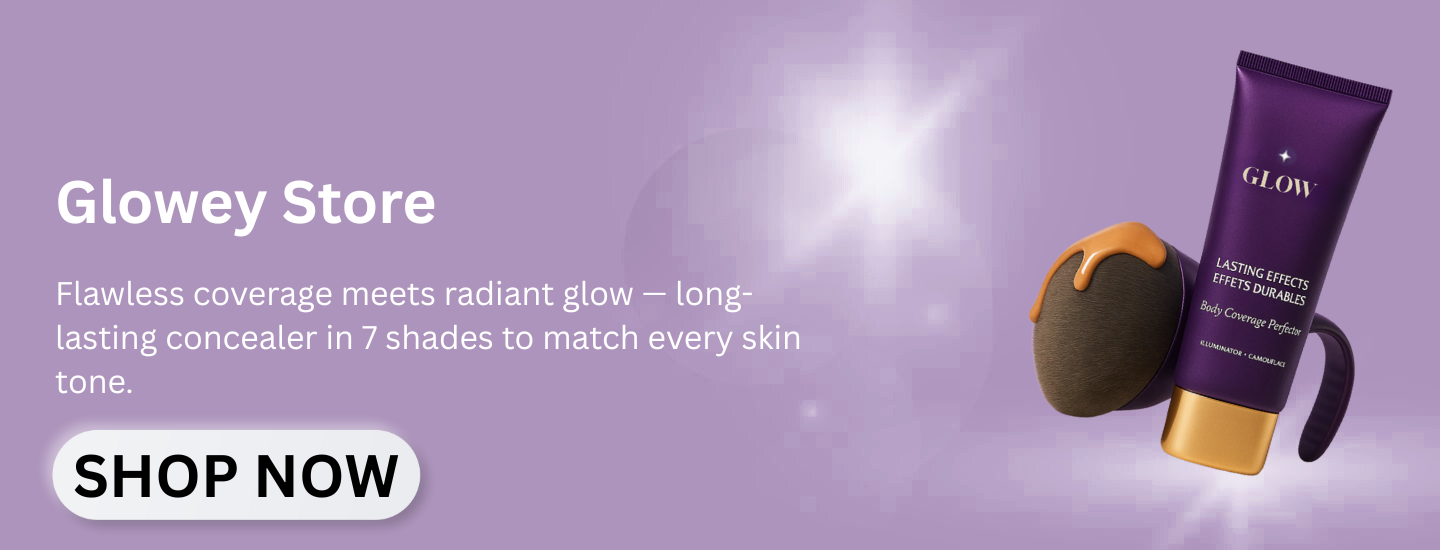 Glowey Store

Flawless coverage meets radiant glow — long-lasting concealer in 7 shades to match every skin tone.

SHOP NOW

GLOW

LASTING EFFECTS
EFFETS DURABLES

Body Coverage Perfector

ILLUMINATOR • CAMOUFLAGE